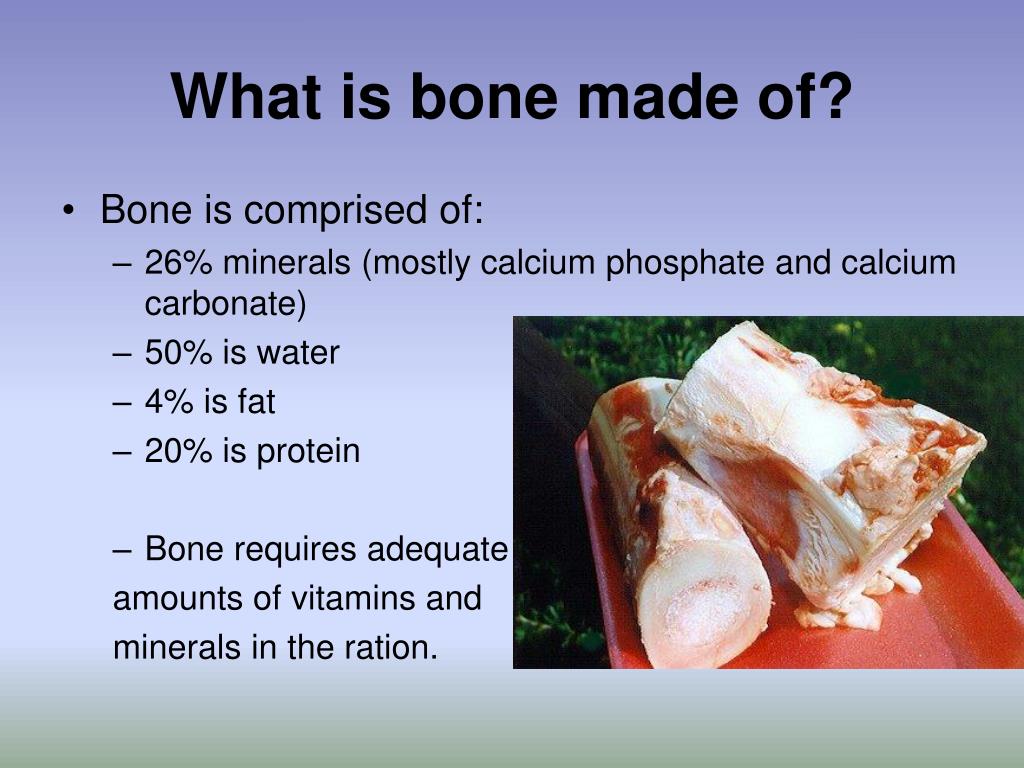 What is bone made of?

• Bone is comprised of:
– 26% minerals (mostly calcium phosphate and calcium carbonate)
– 50% is water
– 4% is fat
– 20% is protein

– Bone requires adequate amounts of vitamins and minerals in the ration.